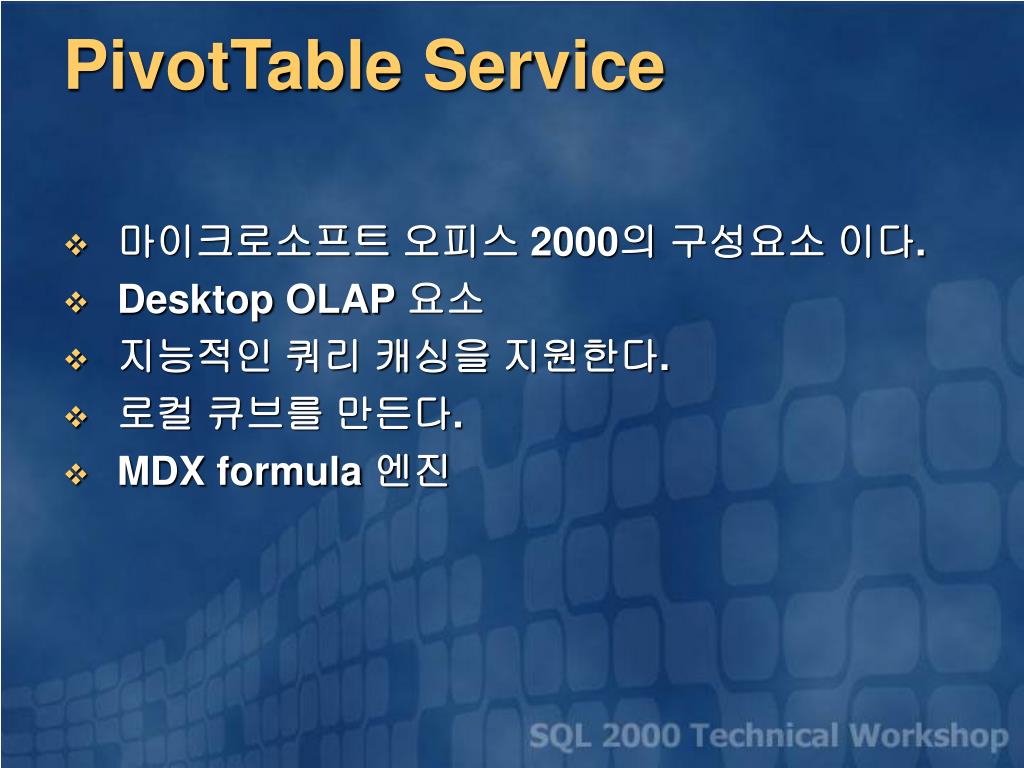 PivotTable Service

❖ 마이크로소프트 오피스 2000의 구성요소 이다.
❖ Desktop OLAP 요소
❖ 지능적인 쿼리 캐싱을 지원한다.
❖ 로컬 큐브를 만든다.
❖ MDX formula 엔진

SQL 2000 Technical Workshop